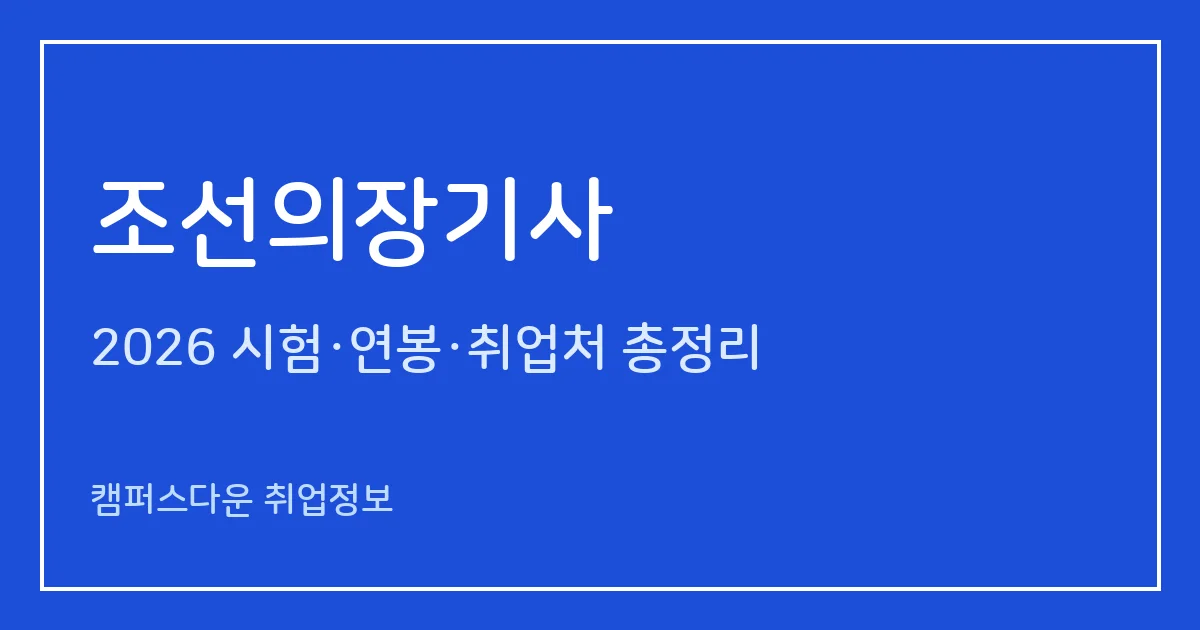 조선의장기사

2026 시험·연봉·취업처 총정리

캠퍼스다운 취업정보